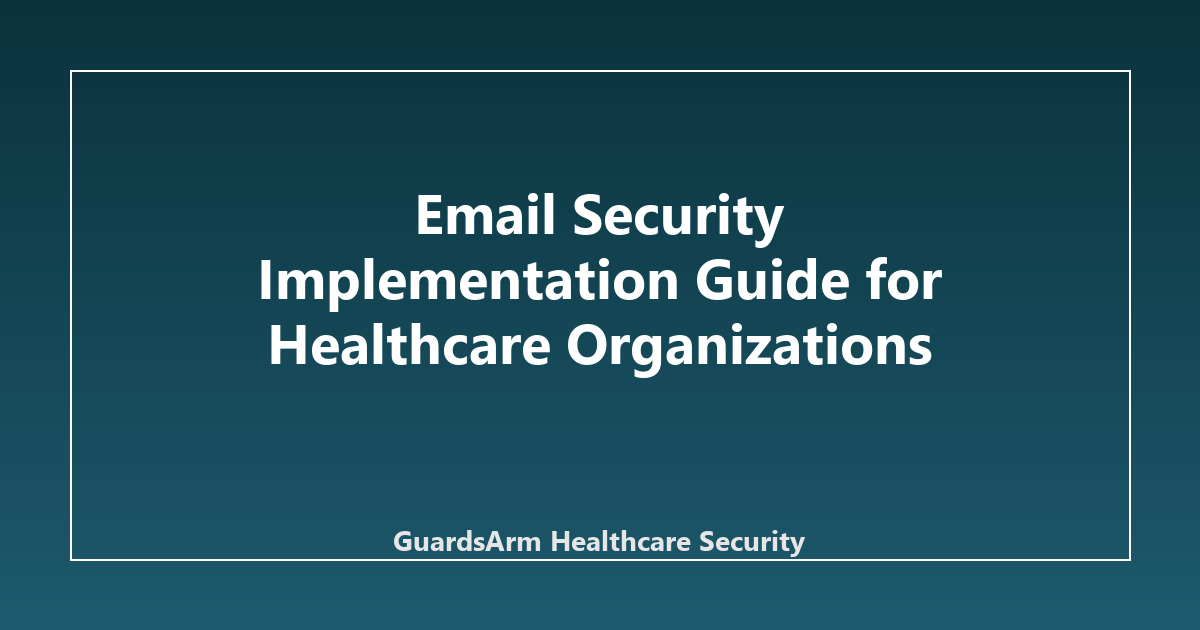 Email Security Implementation Guide for Healthcare Organizations

GuardsArm Healthcare Security